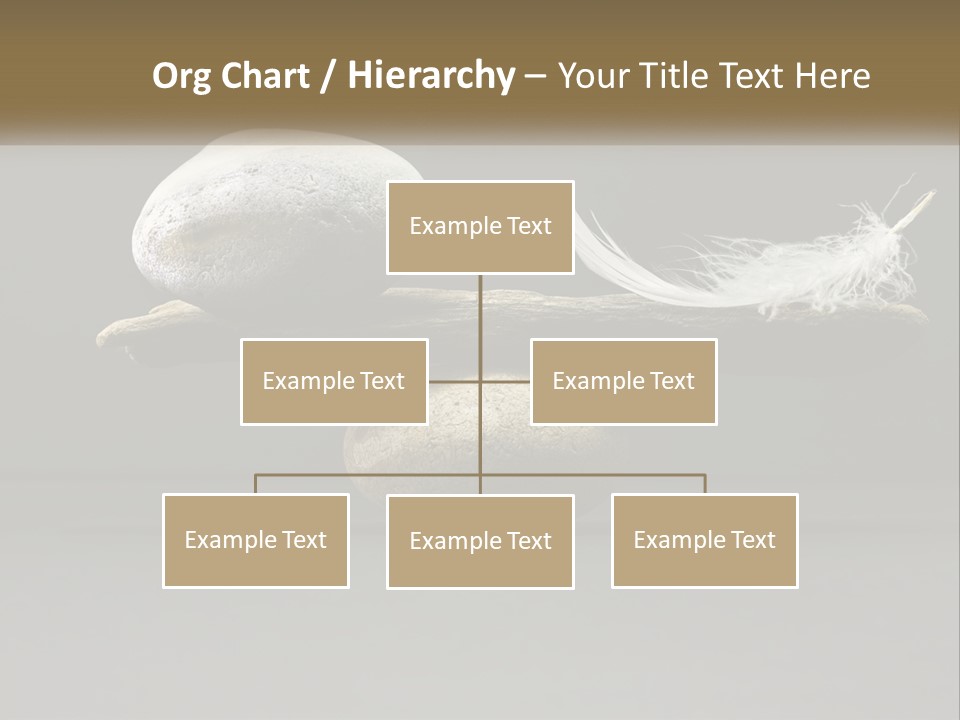 Org Chart / Hierarchy – Your Title Text Here

Example Text

Example Text

Example Text

Example Text

Example Text

Example Text